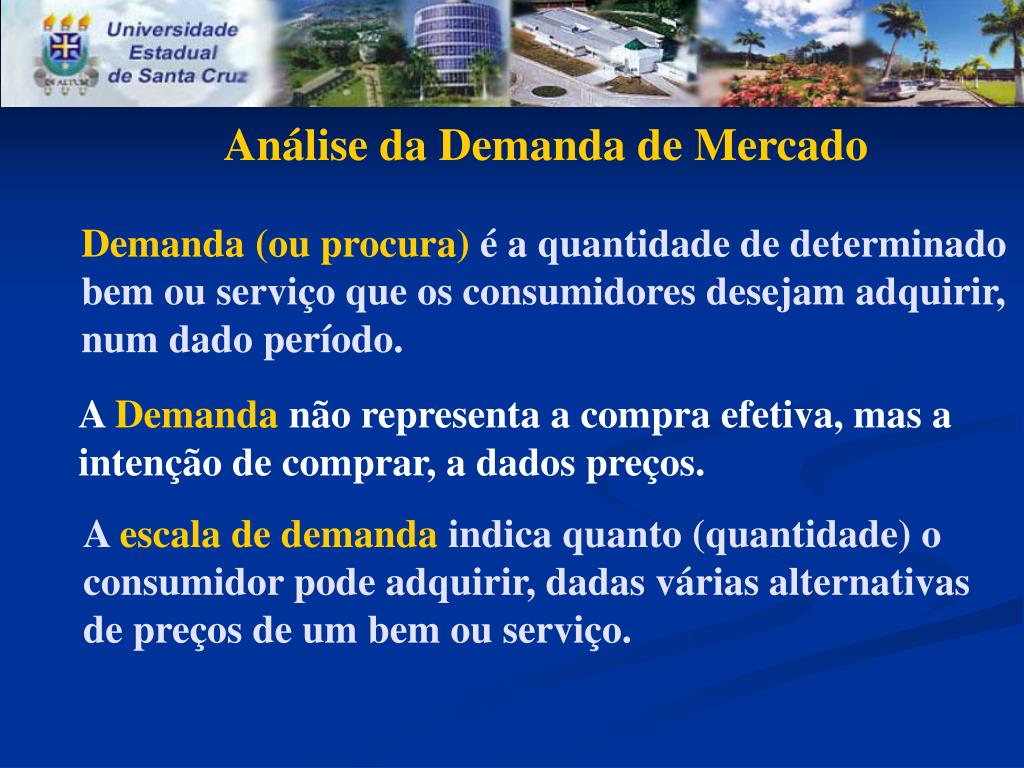 Universidade Estadual de Santa Cruz

Análise da Demanda de Mercado

Demanda (ou procura) é a quantidade de determinado bem ou serviço que os consumidores desejam adquirir, num dado período.

A Demanda não representa a compra efetiva, mas a intenção de comprar, a dados preços.

A escala de demanda indica quanto (quantidade) o consumidor pode adquirir, dadas várias alternativas de preços de um bem ou serviço.